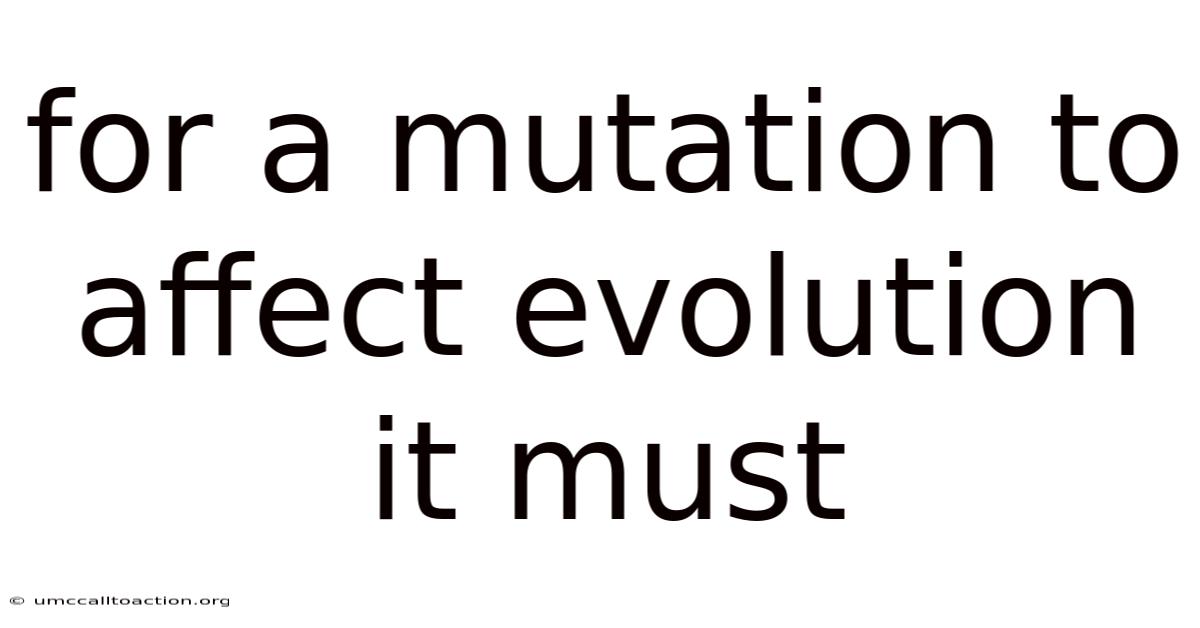 for a mutation to affect evolution it must

© umccalltoaction.org